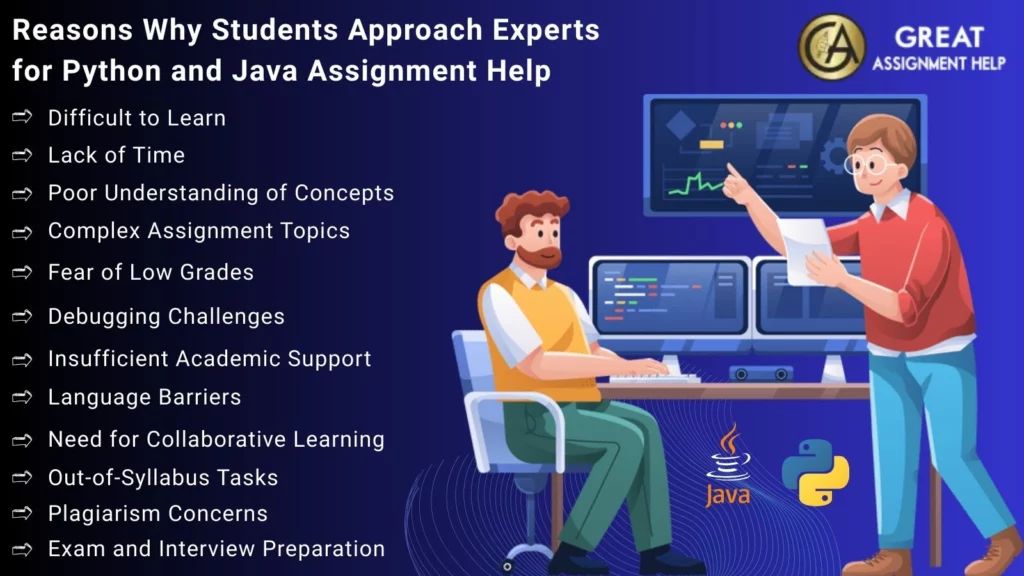 Reasons Why Students Approach Experts for Python and Java Assignment Help

GA GREAT ASSIGNMENT HELP

⇨ Difficult to Learn
⇨ Lack of Time
⇨ Poor Understanding of Concepts
⇨ Complex Assignment Topics
⇨ Fear of Low Grades
⇨ Debugging Challenges
⇨ Insufficient Academic Support
⇨ Language Barriers
⇨ Need for Collaborative Learning
⇨ Out-of-Syllabus Tasks
⇨ Plagiarism Concerns
⇨ Exam and Interview Preparation

Java